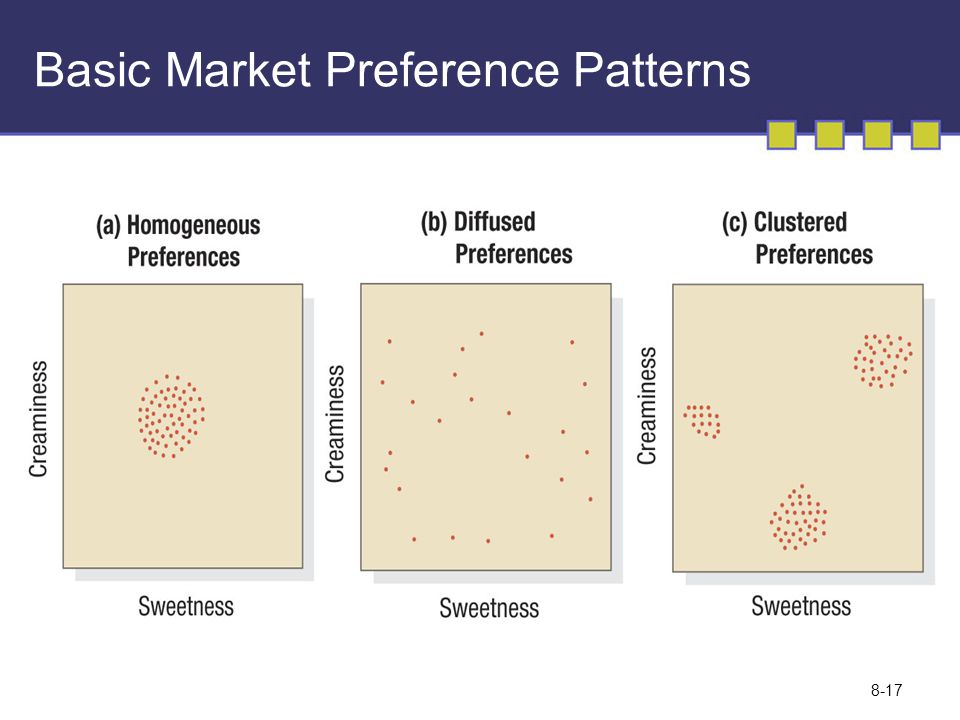 Basic Market Preference Patterns

(a) Homogeneous Preferences

Creaminess

Sweetness

(b) Diffused Preferences

Creaminess

Sweetness

(c) Clustered Preferences

Creaminess

Sweetness

8-17